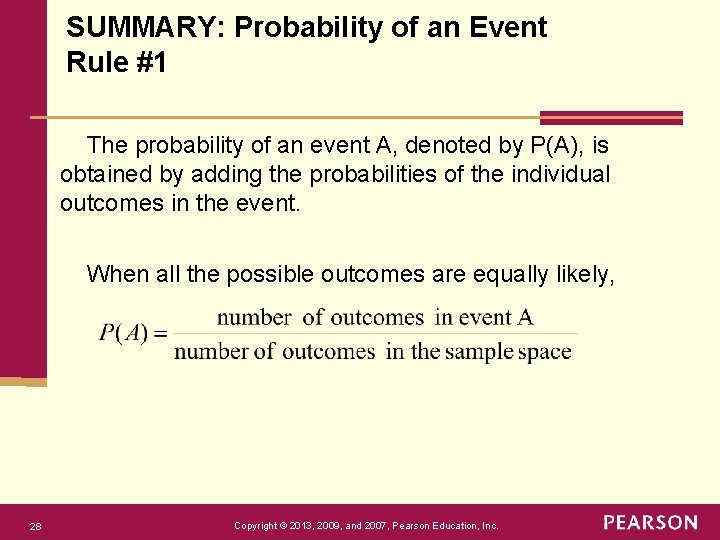 SUMMARY: Probability of an Event
Rule #1

The probability of an event A, denoted by P(A), is obtained by adding the probabilities of the individual outcomes in the event.

When all the possible outcomes are equally likely,

$P(A) = \frac{\text{number of outcomes in event A}}{\text{number of outcomes in the sample space}}$

28

Copyright © 2013, 2009, and 2007, Pearson Education, Inc.

PEARSON